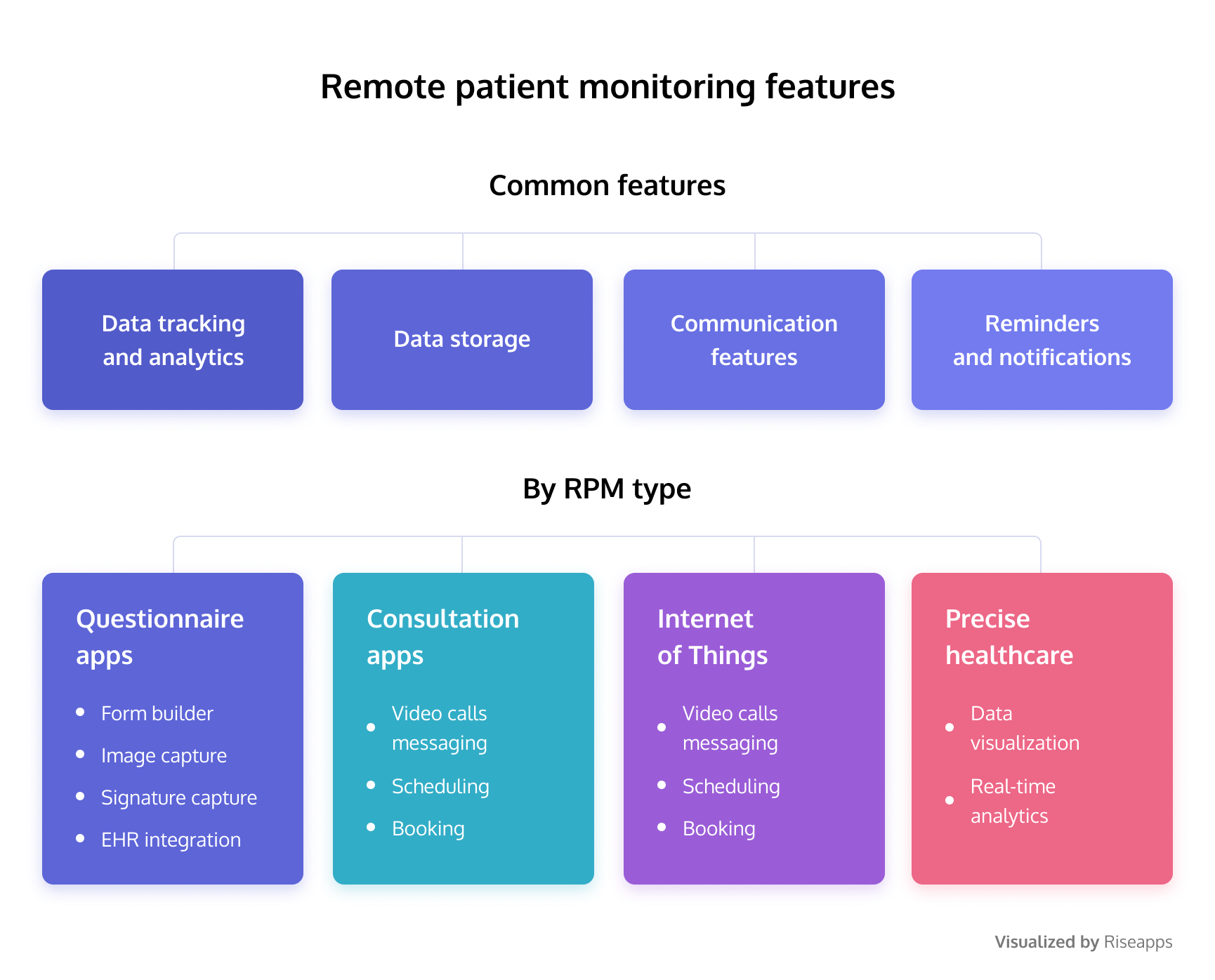 Remote patient monitoring features

Common features

Data tracking and analytics

Data storage

Communication features

Reminders and notifications

By RPM type

Questionnaire apps

- Form builder
- Image capture
- Signature capture
- EHR integration

Consultation apps

- Video calls messaging
- Scheduling
- Booking

Internet of Things

- Video calls messaging
- Scheduling
- Booking

Precise healthcare

- Data visualization
- Real-time analytics

Visualized by Riseapps